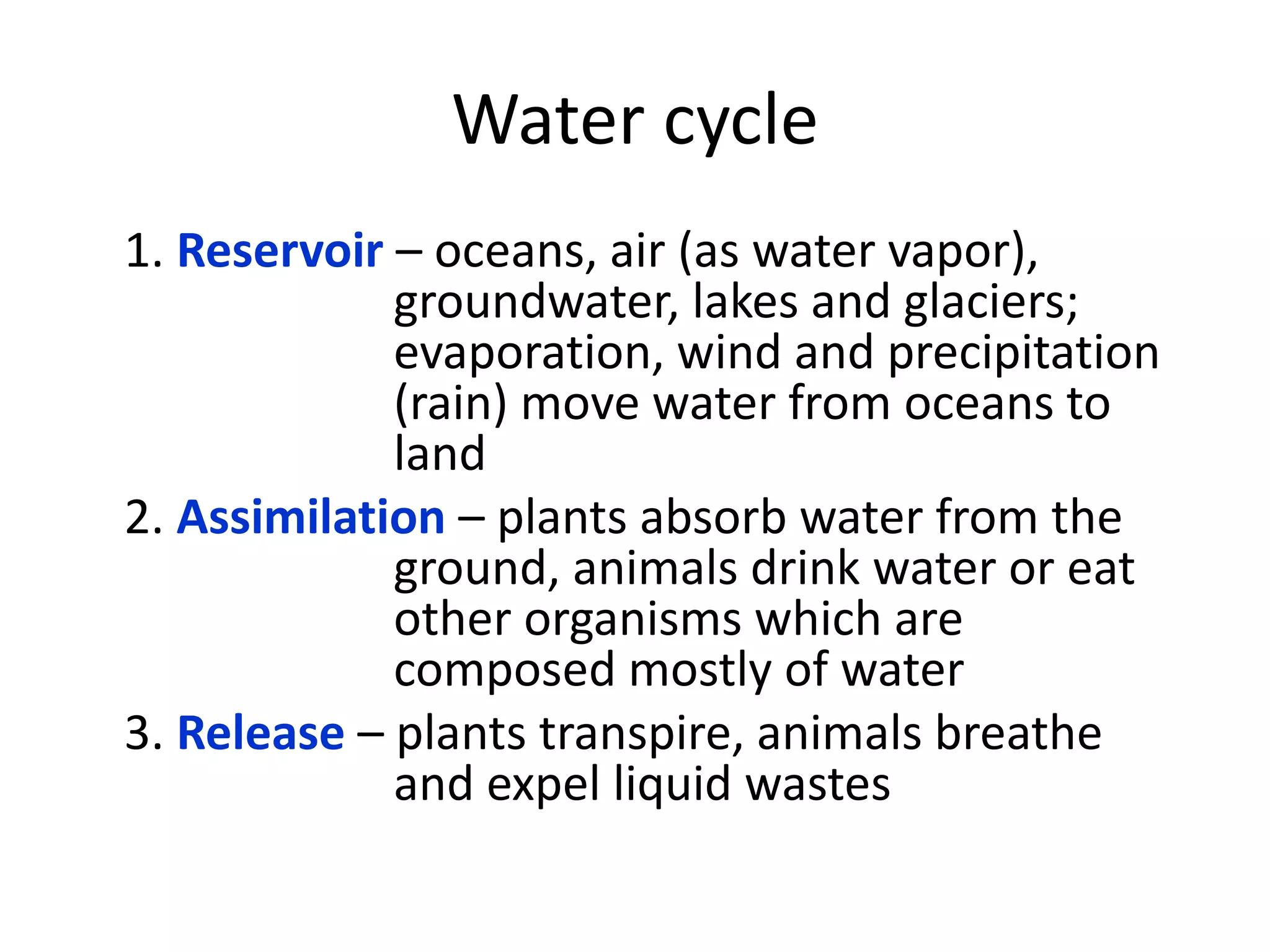 Water cycle

1. Reservoir – oceans, air (as water vapor), groundwater, lakes and glaciers; evaporation, wind and precipitation (rain) move water from oceans to land

2. Assimilation – plants absorb water from the ground, animals drink water or eat other organisms which are composed mostly of water

3. Release – plants transpire, animals breathe and expel liquid wastes